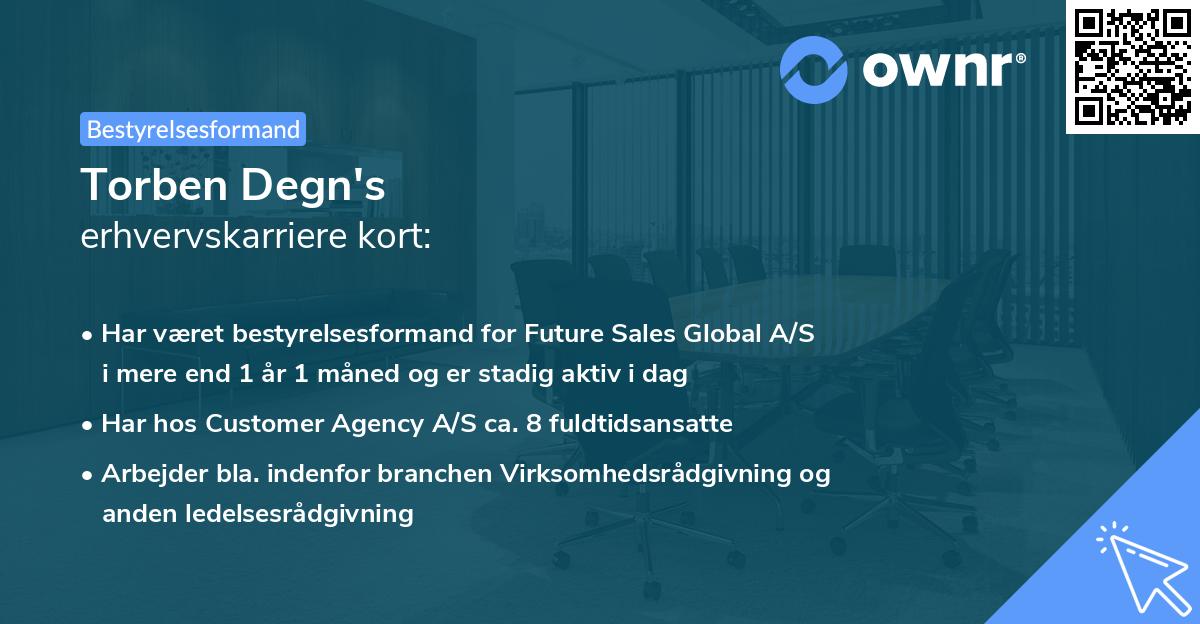 ownr®

Bestyrelsesformand

Torben Degn's
erhvervskarriere kort:

• Har været bestyrelsesformand for Future Sales Global A/S i mere end 1 år 1 måned og er stadig aktiv i dag

• Har hos Customer Agency A/S ca. 8 fuldtidsansatte

• Arbejder bla. indenfor branchen Virksomhedsrådgivning og anden ledelsesrådgivning